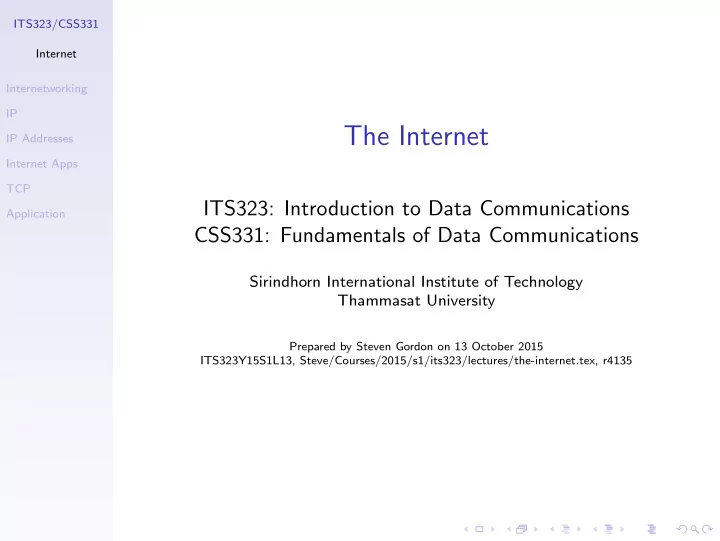 ITS323/CSS331

Internet

Internetworking

IP

IP Addresses

Internet Apps

TCP

Application

The Internet

ITS323: Introduction to Data Communications
CSS331: Fundamentals of Data Communications

Sirindhorn International Institute of Technology
Thammasat University

Prepared by Steven Gordon on 13 October 2015
ITS323Y15S1L13, Steve/Courses/2015/s1/its323/lectures/the-internet.tex, r4135